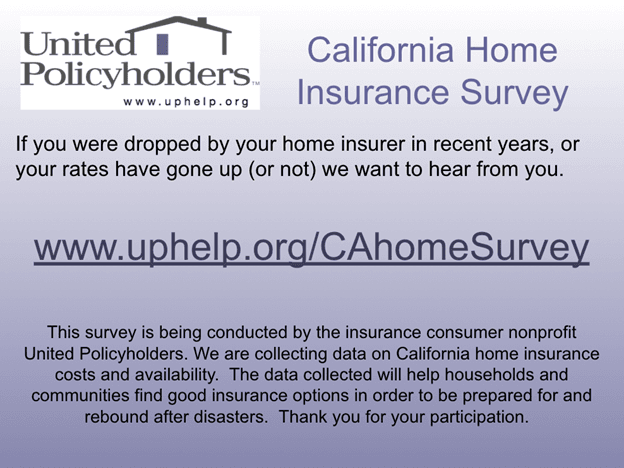 United Policyholders™
www.uphelp.org

California Home Insurance Survey

If you were dropped by your home insurer in recent years, or your rates have gone up (or not) we want to hear from you.

www.uphelp.org/CAhomeSurvey

This survey is being conducted by the insurance consumer nonprofit United Policyholders. We are collecting data on California home insurance costs and availability. The data collected will help households and communities find good insurance options in order to be prepared for and rebound after disasters. Thank you for your participation.